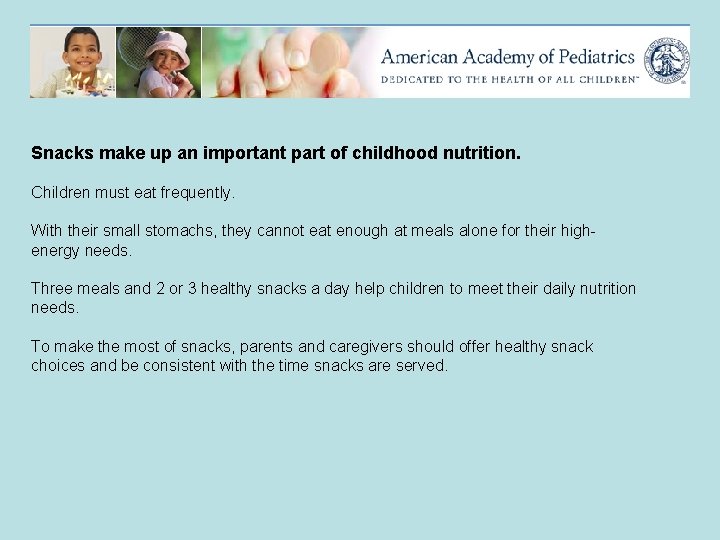 American Academy of Pediatrics
DEDICATED TO THE HEALTH OF ALL CHILDREN™

**Snacks make up an important part of childhood nutrition.**

Children must eat frequently.

With their small stomachs, they cannot eat enough at meals alone for their high-energy needs.

Three meals and 2 or 3 healthy snacks a day help children to meet their daily nutrition needs.

To make the most of snacks, parents and caregivers should offer healthy snack choices and be consistent with the time snacks are served.